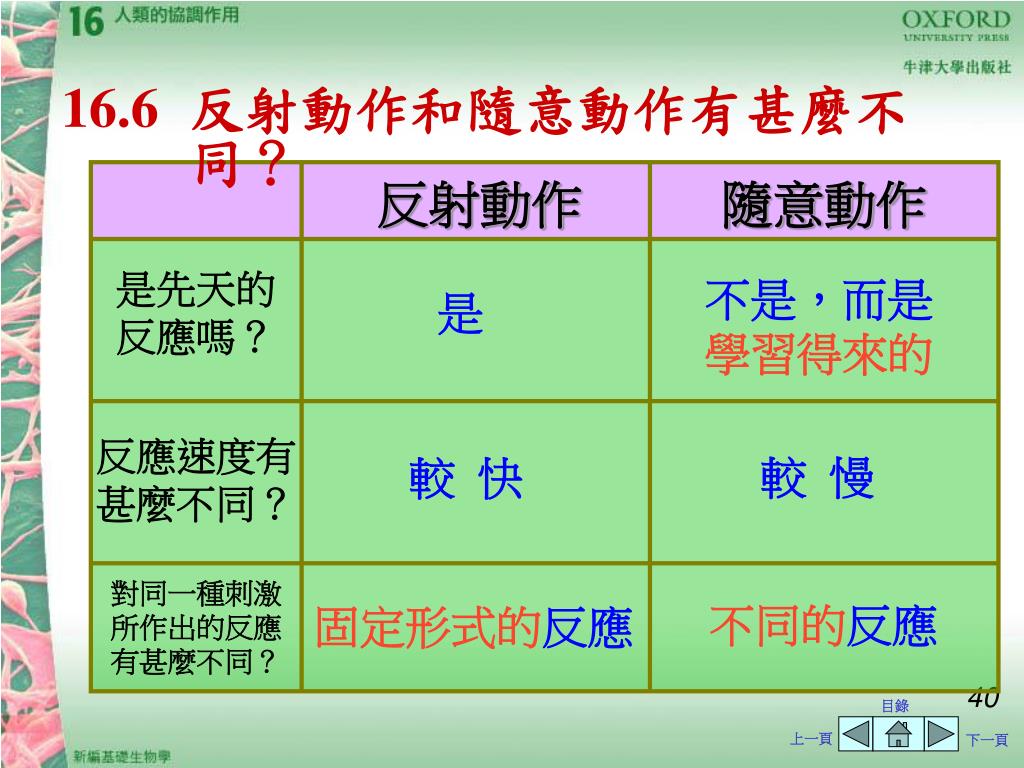 16 人類的協調作用

OXFORD
UNIVERSITY PRESS
牛津大學出版社

16.6 反射動作和隨意動作有甚麼不同？

| | 反射動作 | 隨意動作 |
|---|---|---|
| 是先天的反應嗎？ | 是 | 不是，而是學習得來的 |
| 反應速度有甚麼不同？ | 較 快 | 較 慢 |
| 對同一種刺激所作出的反應有甚麼不同？ | 固定形式的反應 | 不同的反應 |

40

目錄
上一頁
下一頁

新編基礎生物學